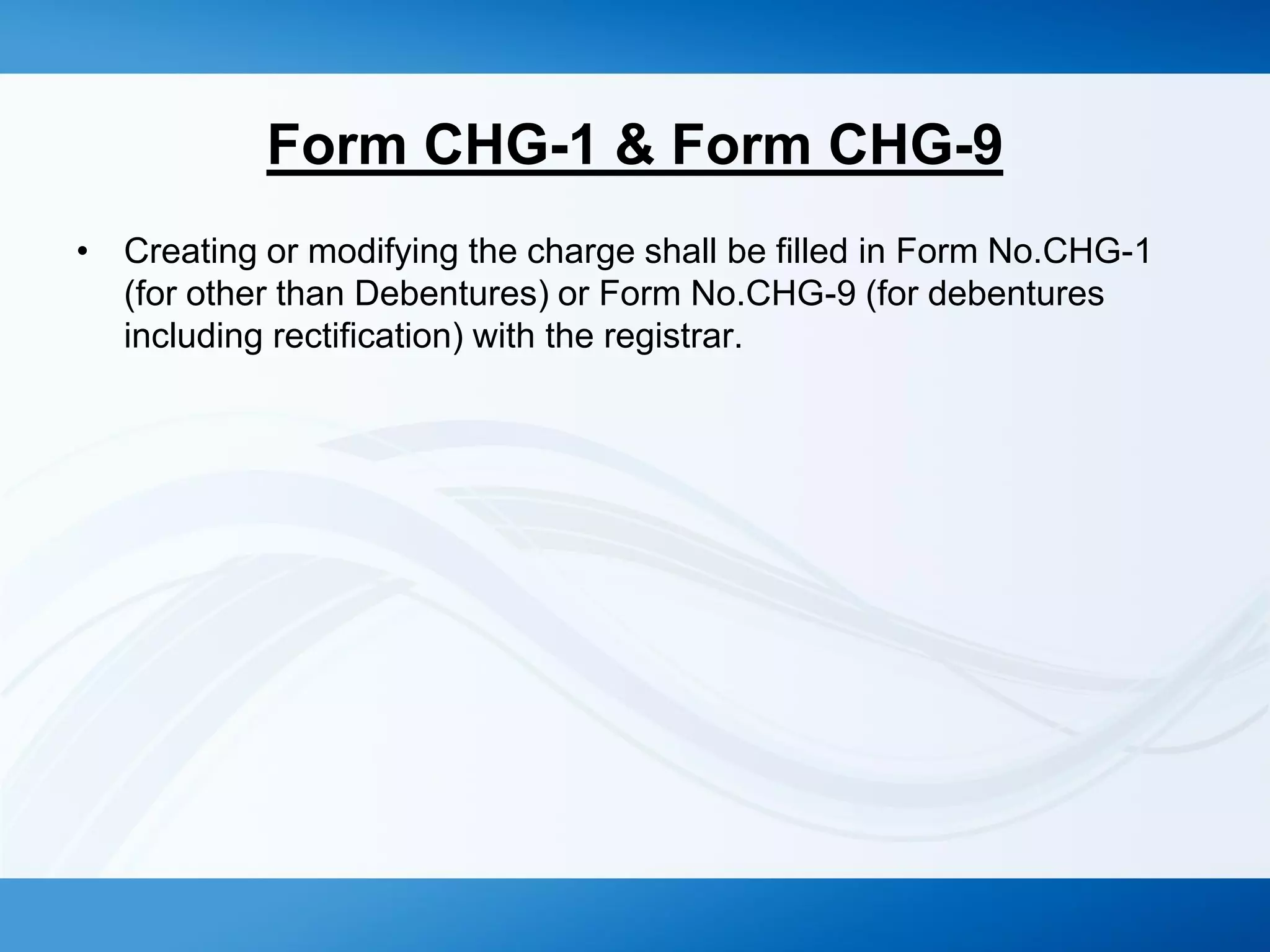 Form CHG-1 & Form CHG-9

• Creating or modifying the charge shall be filled in Form No.CHG-1 (for other than Debentures) or Form No.CHG-9 (for debentures including rectification) with the registrar.